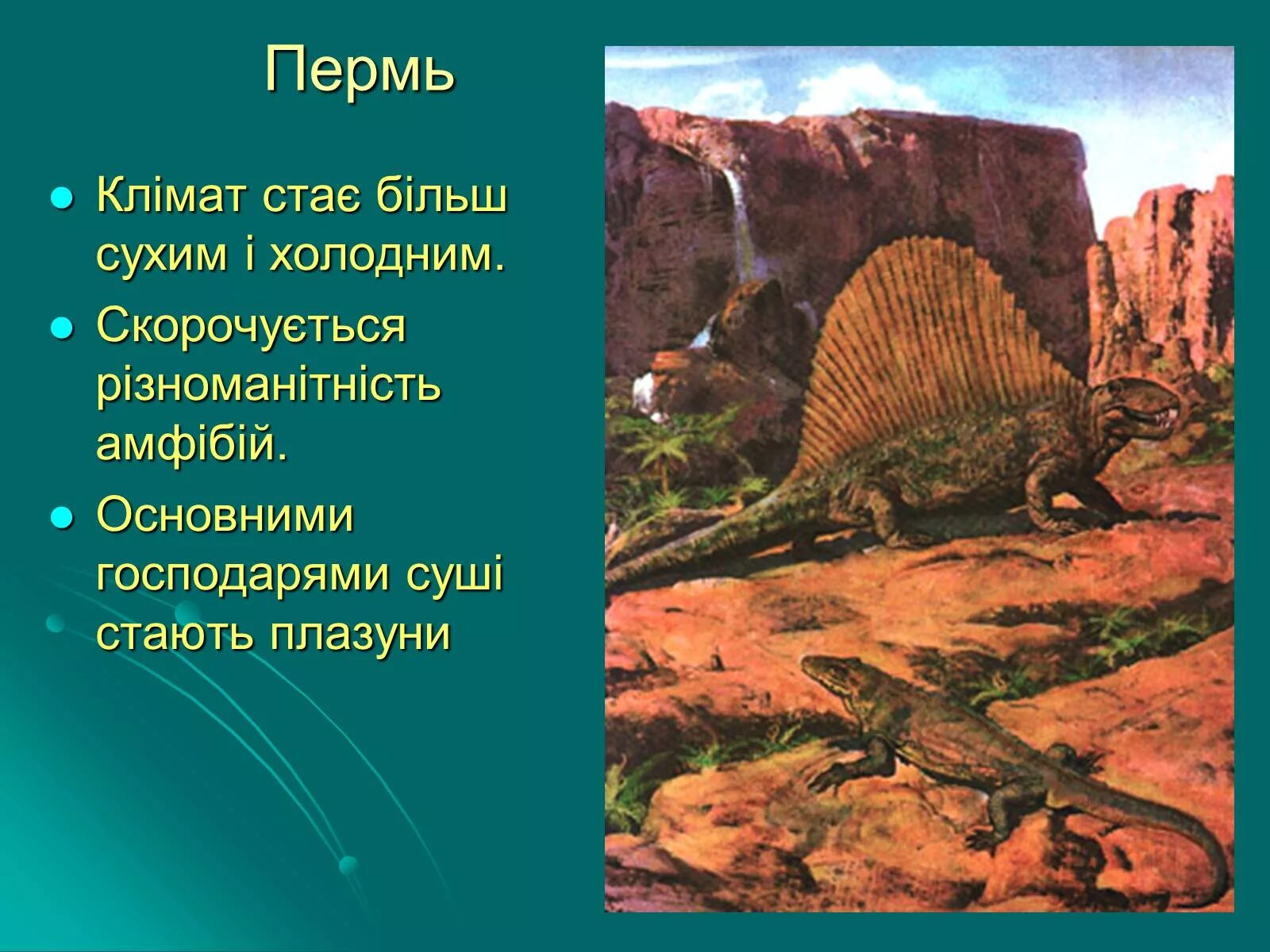 Пермь

Клімат стає більш сухим і холодним.

Скорочується різноманітність амфібій.

Основними господарями суші стають плазуни